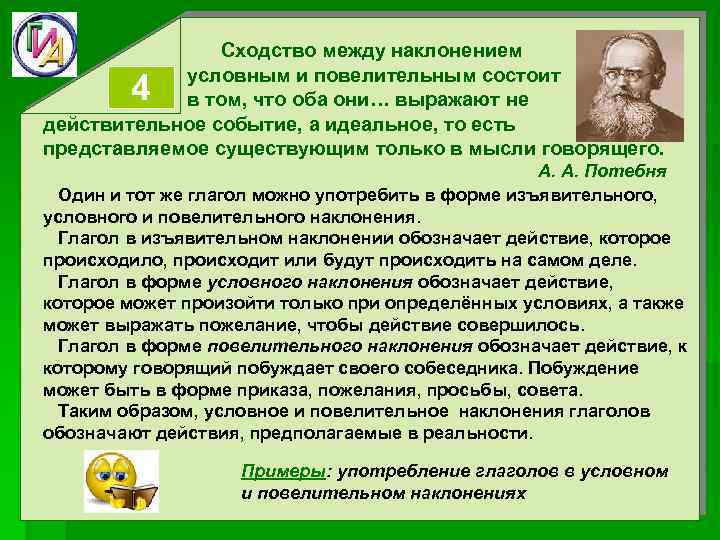 ГИА

4

Сходство между наклонением условным и повелительным состоит в том, что оба они… выражают не действительное событие, а идеальное, то есть представляемое существующим только в мысли говорящего.
А. А. Потебня

Один и тот же глагол можно употребить в форме изъявительного, условного и повелительного наклонения.
Глагол в изъявительном наклонении обозначает действие, которое происходило, происходит или будут происходить на самом деле.
Глагол в форме условного наклонения обозначает действие, которое может произойти только при определённых условиях, а также может выражать пожелание, чтобы действие совершилось.
Глагол в форме повелительного наклонения обозначает действие, к которому говорящий побуждает своего собеседника. Побуждение может быть в форме приказа, пожелания, просьбы, совета.
Таким образом, условное и повелительное наклонения глаголов обозначают действия, предполагаемые в реальности.

Примеры: употребление глаголов в условном и повелительном наклонениях